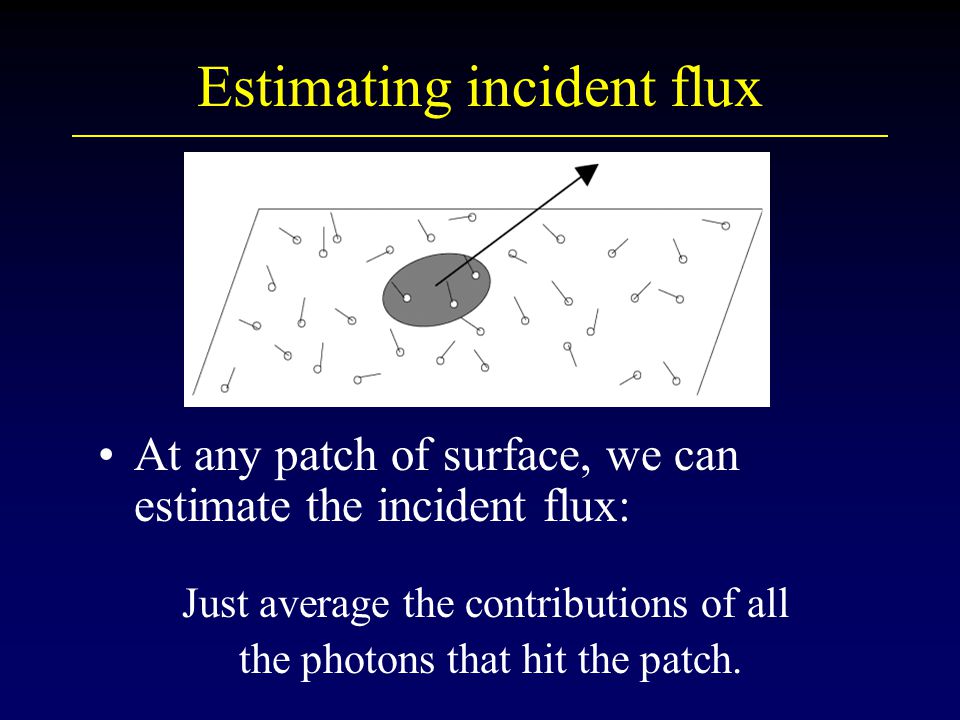 Estimating incident flux

• At any patch of surface, we can estimate the incident flux:

Just average the contributions of all the photons that hit the patch.